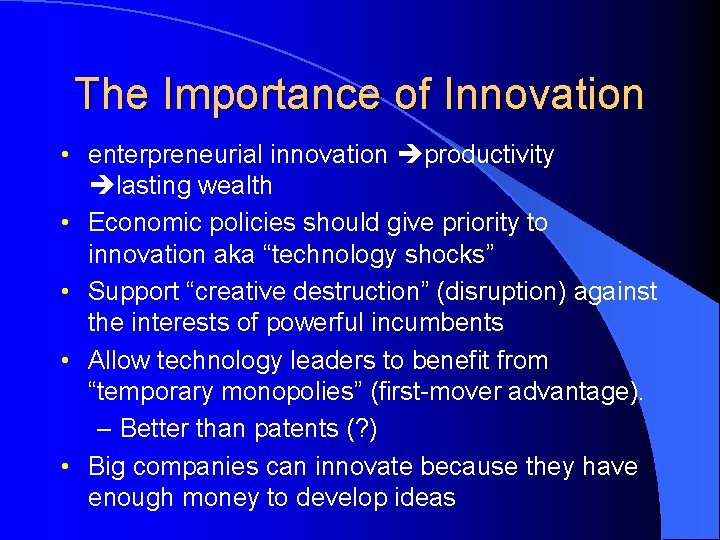 The Importance of Innovation

• enterpreneurial innovation ➔productivity ➔lasting wealth
• Economic policies should give priority to innovation aka “technology shocks”
• Support “creative destruction” (disruption) against the interests of powerful incumbents
• Allow technology leaders to benefit from “temporary monopolies” (first-mover advantage).
– Better than patents (?)
• Big companies can innovate because they have enough money to develop ideas